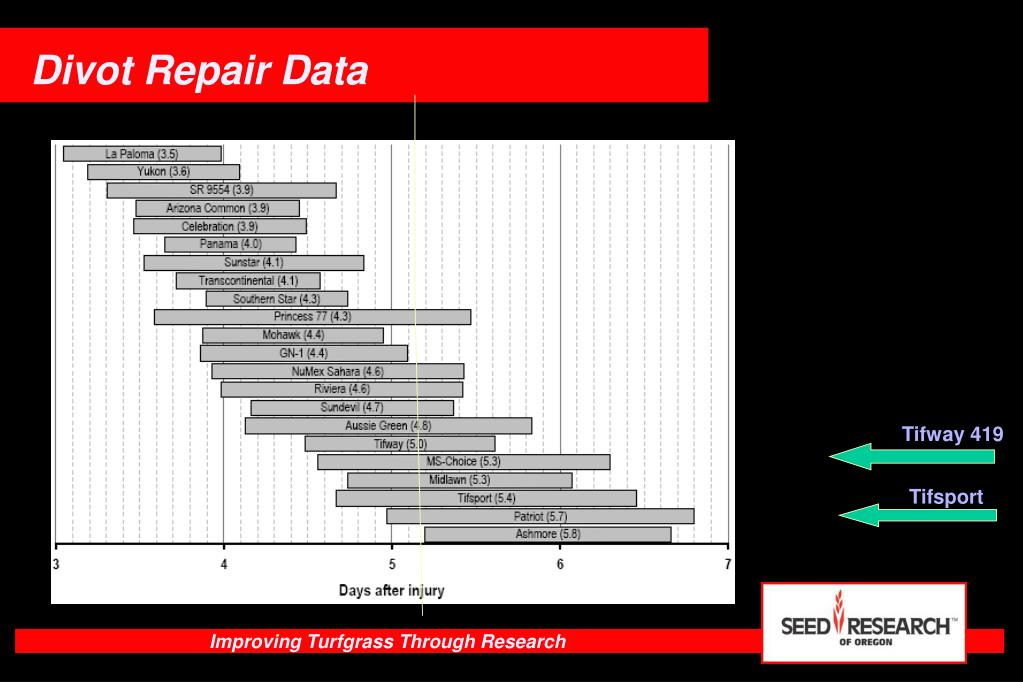 Divot Repair Data

La Paloma (3.5)
Yukon (3.6)
SR 9554 (3.9)
Arizona Common (3.9)
Celebration (3.9)
Panama (4.0)
Sunstar (4.1)
Transcontinental (4.1)
Southern Star (4.3)
Princess 77 (4.3)
Mohawk (4.4)
GN-1 (4.4)
NuMex Sahara (4.6)
Riviera (4.6)
Sundevil (4.7)
Aussie Green (4.8)
Tifway (5.0)
MS-Choice (5.3)
Midlawn (5.3)
Tifsport (5.4)
Patriot (5.7)
Ashmore (5.8)

3 4 5 6 7

Days after injury

Tifway 419

Tifsport

Improving Turfgrass Through Research

SEED RESEARCH™ OF OREGON